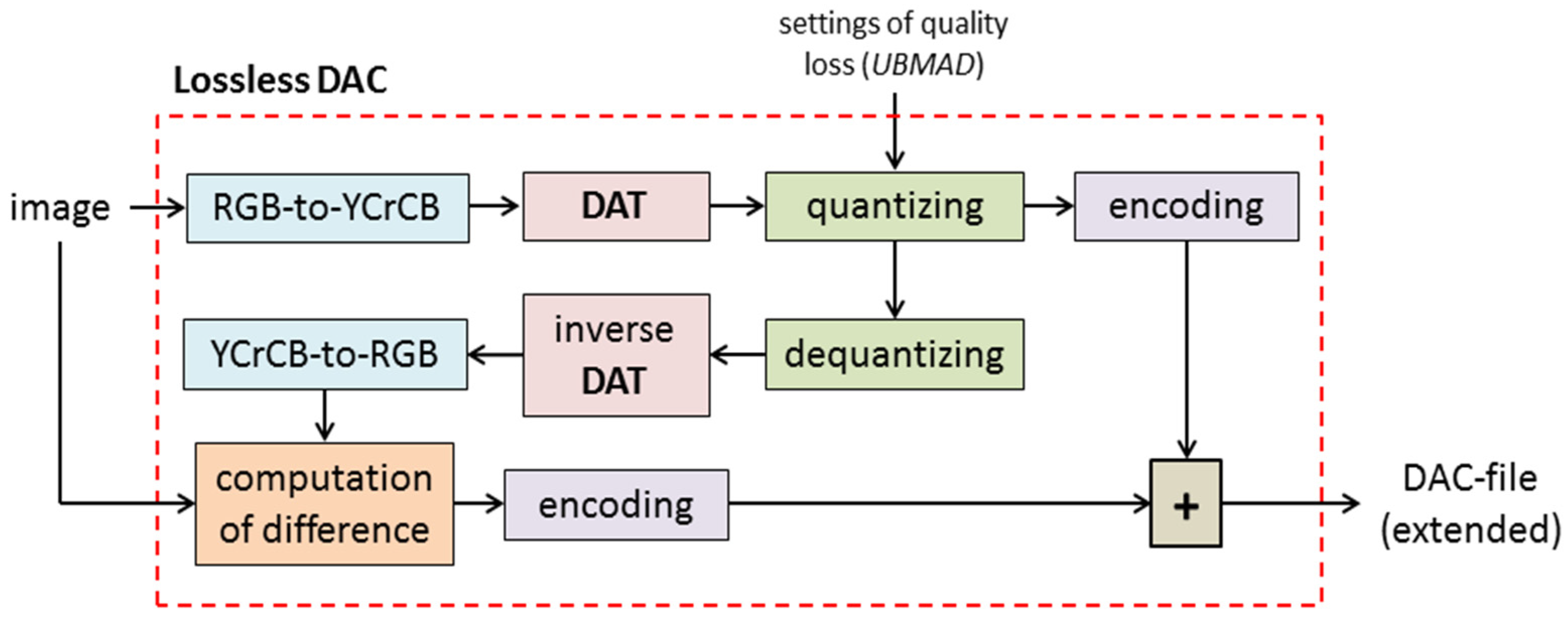 settings of quality loss (UBMAD)

Lossless DAC

image

RGB-to-YCrCB

DAT

quantizing

encoding

YCrCB-to-RGB

inverse DAT

dequantizing

computation of difference

encoding

+

DAC-file (extended)